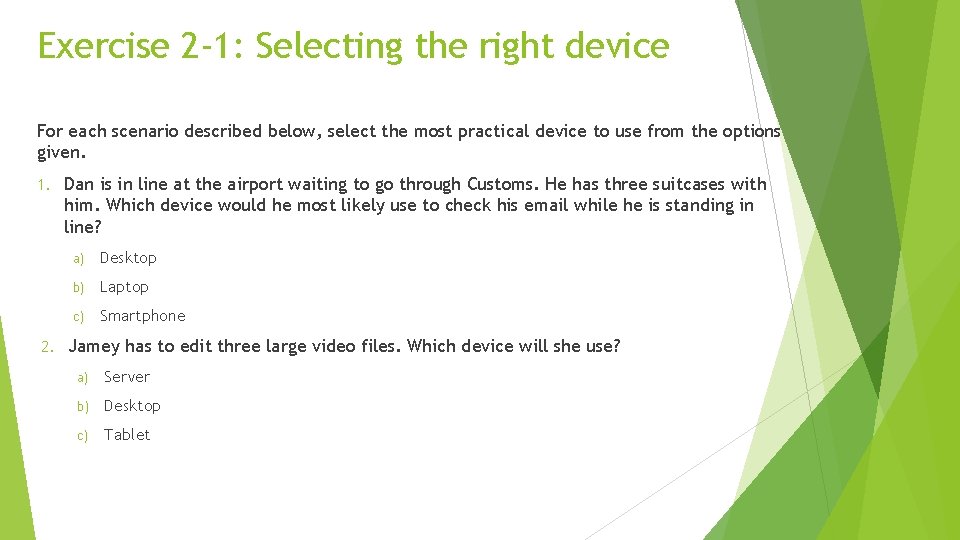 Exercise 2-1: Selecting the right device

For each scenario described below, select the most practical device to use from the options given.

1. Dan is in line at the airport waiting to go through Customs. He has three suitcases with him. Which device would he most likely use to check his email while he is standing in line?

a) Desktop

b) Laptop

c) Smartphone

2. Jamey has to edit three large video files. Which device will she use?

a) Server

b) Desktop

c) Tablet